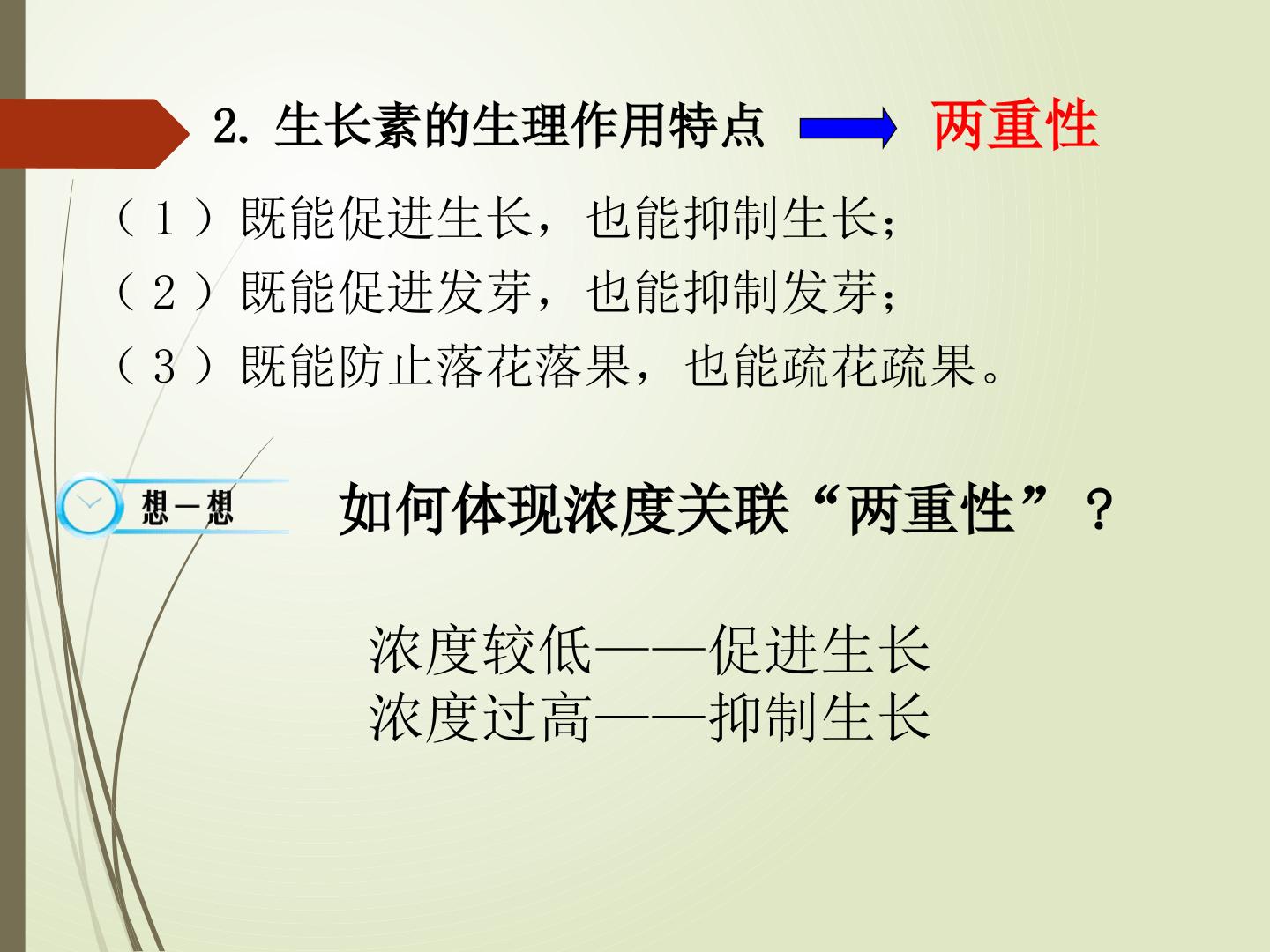 2.生长素的生理作用特点 两重性

（1）既能促进生长，也能抑制生长；

（2）既能促进发芽，也能抑制发芽；

（3）既能防止落花落果，也能疏花疏果。

想一想

如何体现浓度关联“两重性”？

浓度较低——促进生长
浓度过高——抑制生长